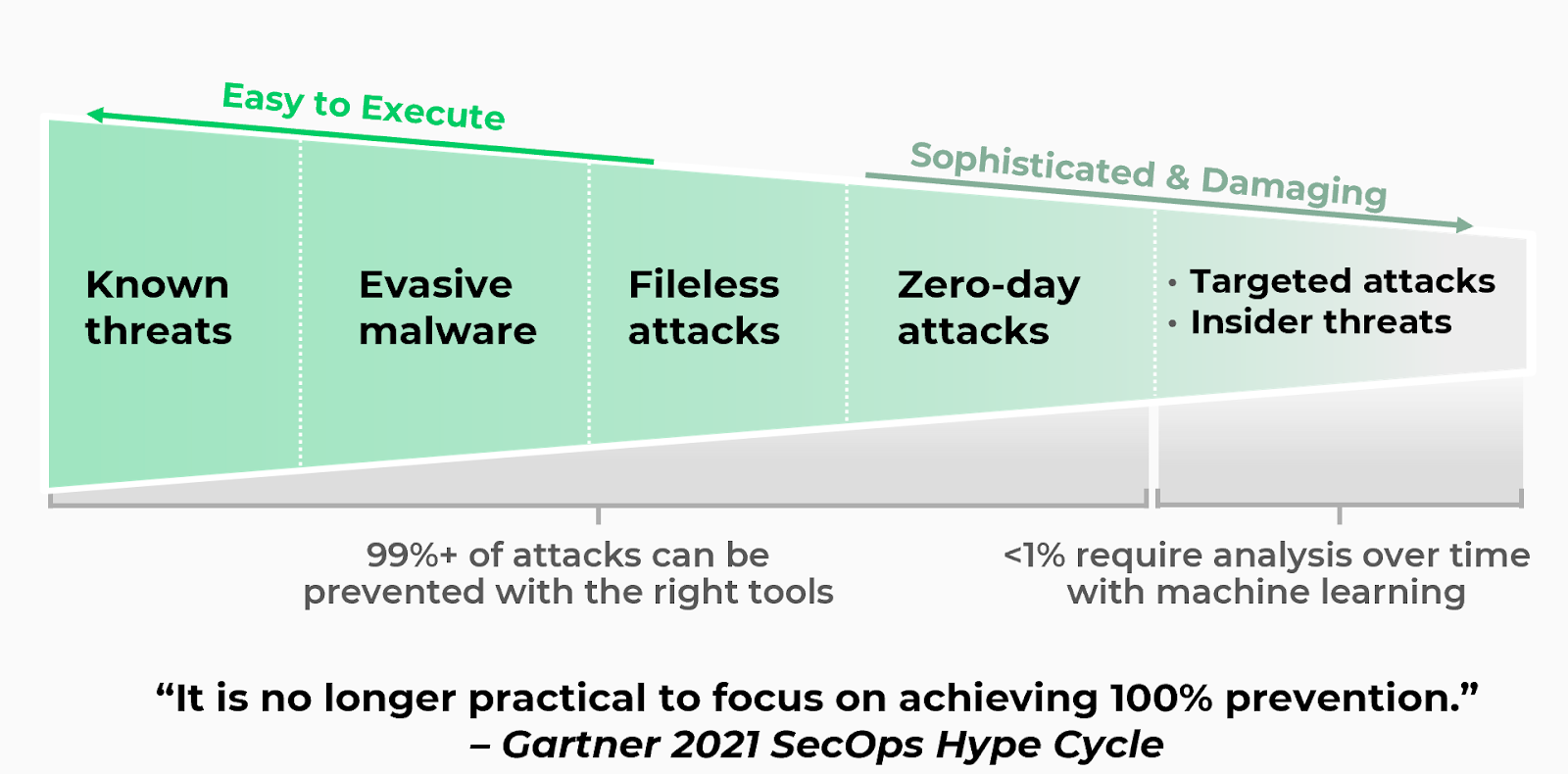 Easy to Execute

Sophisticated & Damaging

Known threats

Evasive malware

Fileless attacks

Zero-day attacks

• Targeted attacks
• Insider threats

99%+ of attacks can be prevented with the right tools

<1% require analysis over time with machine learning

“It is no longer practical to focus on achieving 100% prevention.”
– Gartner 2021 SecOps Hype Cycle